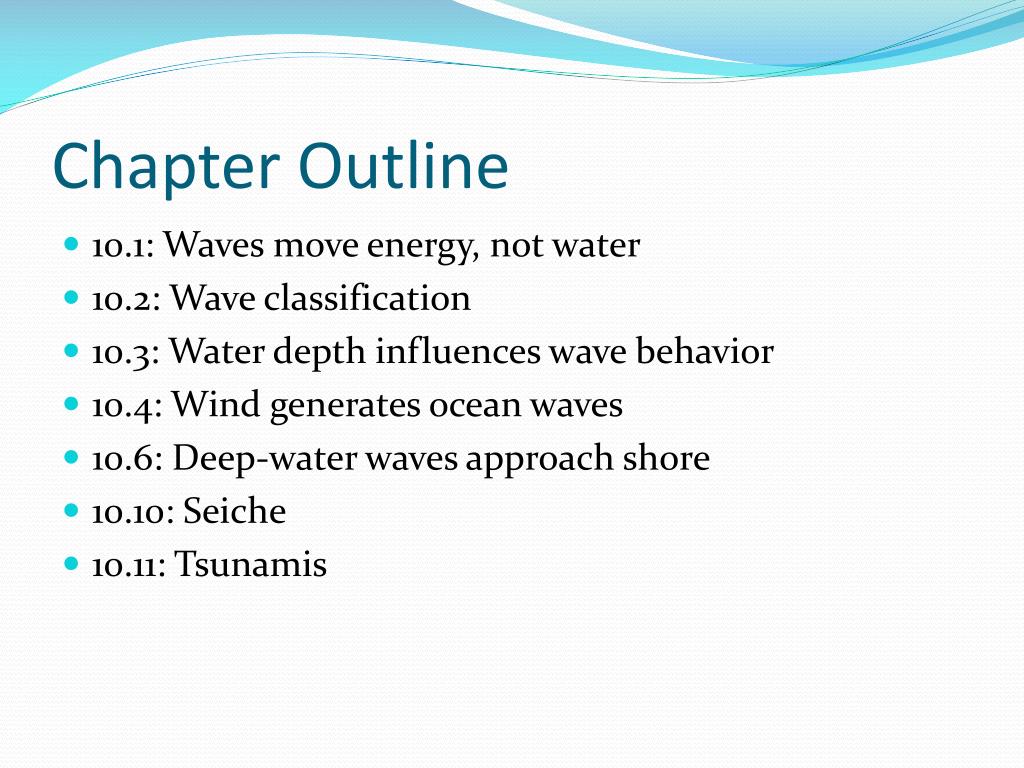 Chapter Outline

- 10.1: Waves move energy, not water
- 10.2: Wave classification
- 10.3: Water depth influences wave behavior
- 10.4: Wind generates ocean waves
- 10.6: Deep-water waves approach shore
- 10.10: Seiche
- 10.11: Tsunamis